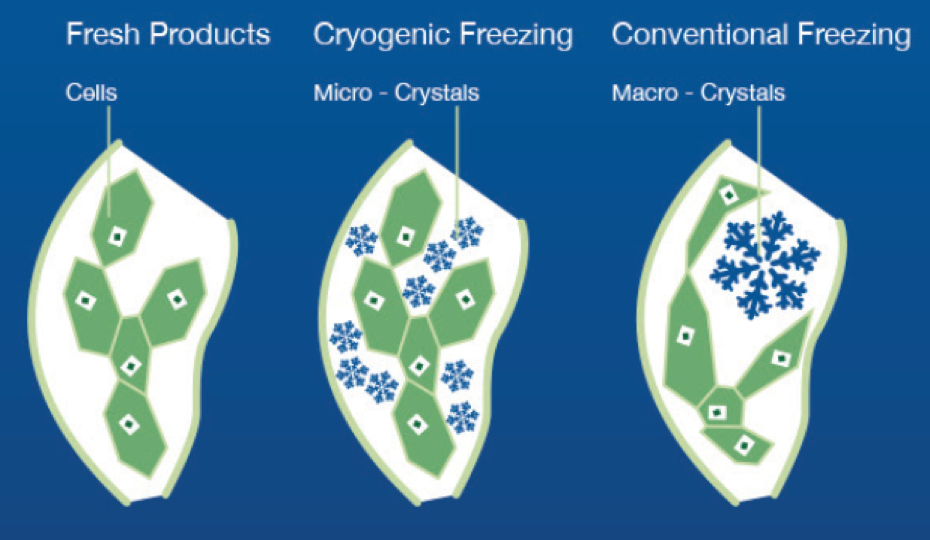 Fresh Products
Cells

Cryogenic Freezing
Micro - Crystals

Conventional Freezing
Macro - Crystals